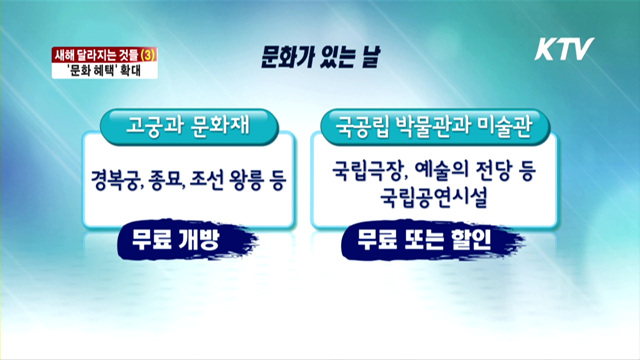 새해 달라지는 것들 (3)
'문화 혜택' 확대

문화가 있는 날

KTV

고궁과 문화재

경복궁, 종묘, 조선 왕릉 등

무료 개방

국공립 박물관과 미술관

국립극장, 예술의 전당 등
국립공연시설

무료 또는 할인